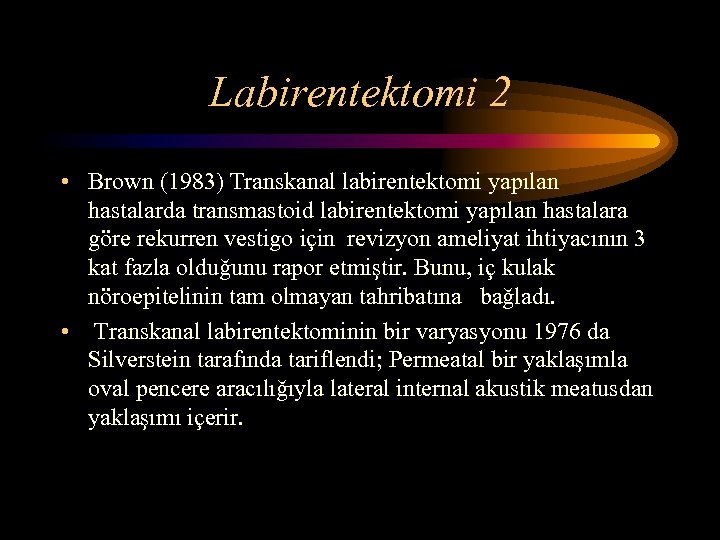 Labirentektomi 2

• Brown (1983) Transkanal labirentektomi yapılan hastalarda transmastoid labirentektomi yapılan hastalara göre rekurren vestigo için revizyon ameliyat ihtiyacının 3 kat fazla olduğunu rapor etmiştir. Bunu, iç kulak nöroepitelinin tam olmayan tahribatına bağladı.

• Transkanal labirentektominin bir varyasyonu 1976 da Silverstein tarafında tariflendi; Permeatal bir yaklaşımla oval pencere aracılığıyla lateral internal akustik meatusdan yaklaşımı içerir.